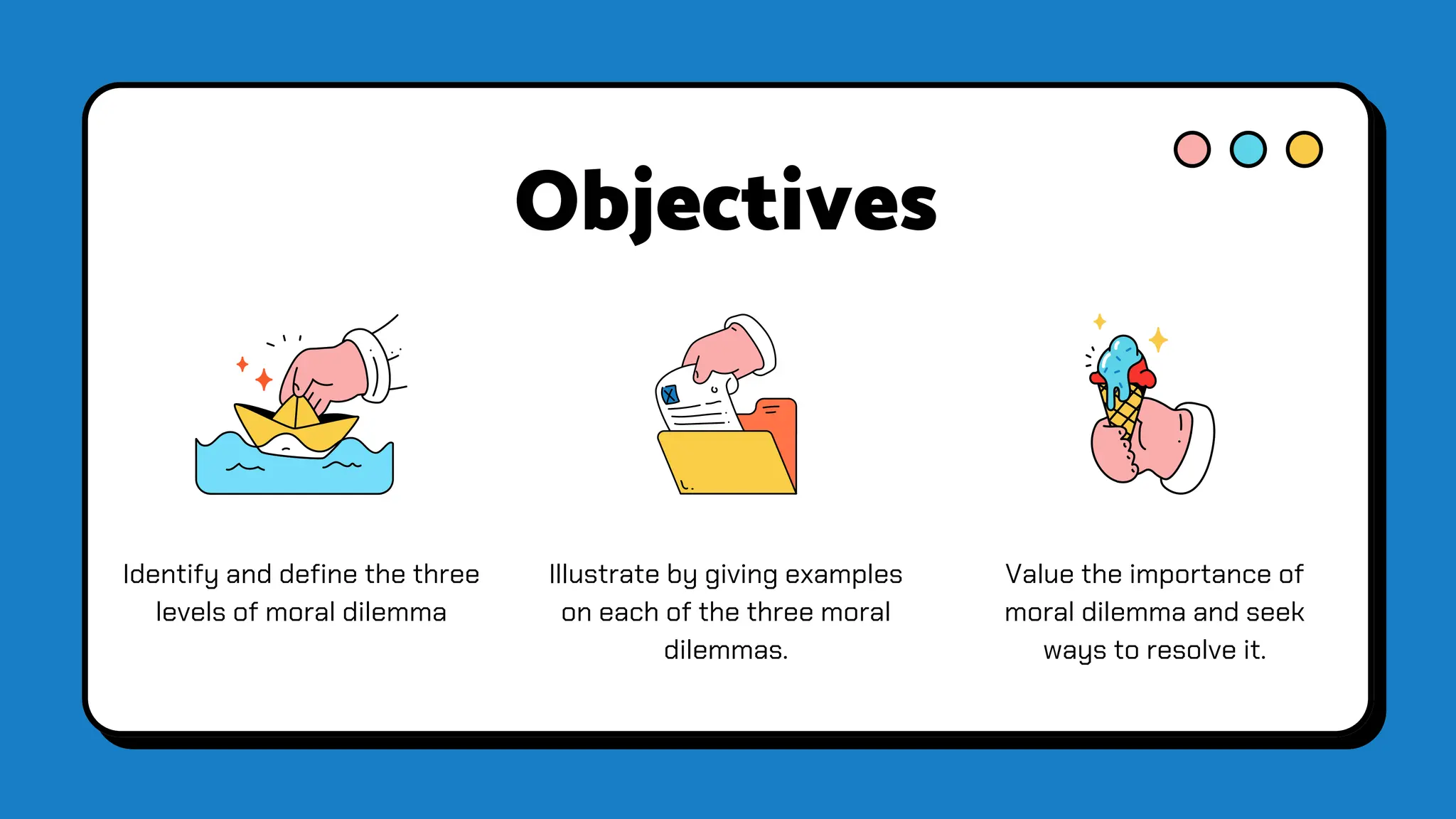 Objectives

Identify and define the three levels of moral dilemma

Illustrate by giving examples on each of the three moral dilemmas.

Value the importance of moral dilemma and seek ways to resolve it.